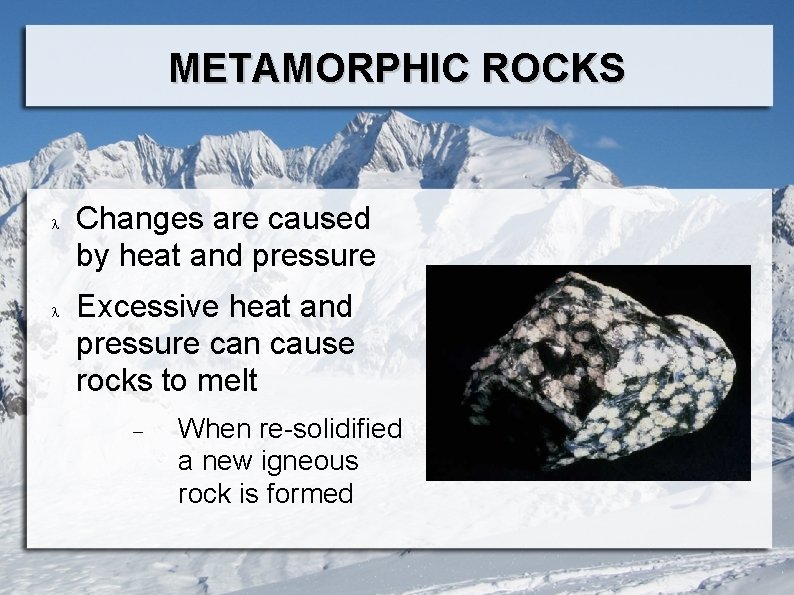 METAMORPHIC ROCKS

λ Changes are caused by heat and pressure

λ Excessive heat and pressure can cause rocks to melt

– When re-solidified a new igneous rock is formed